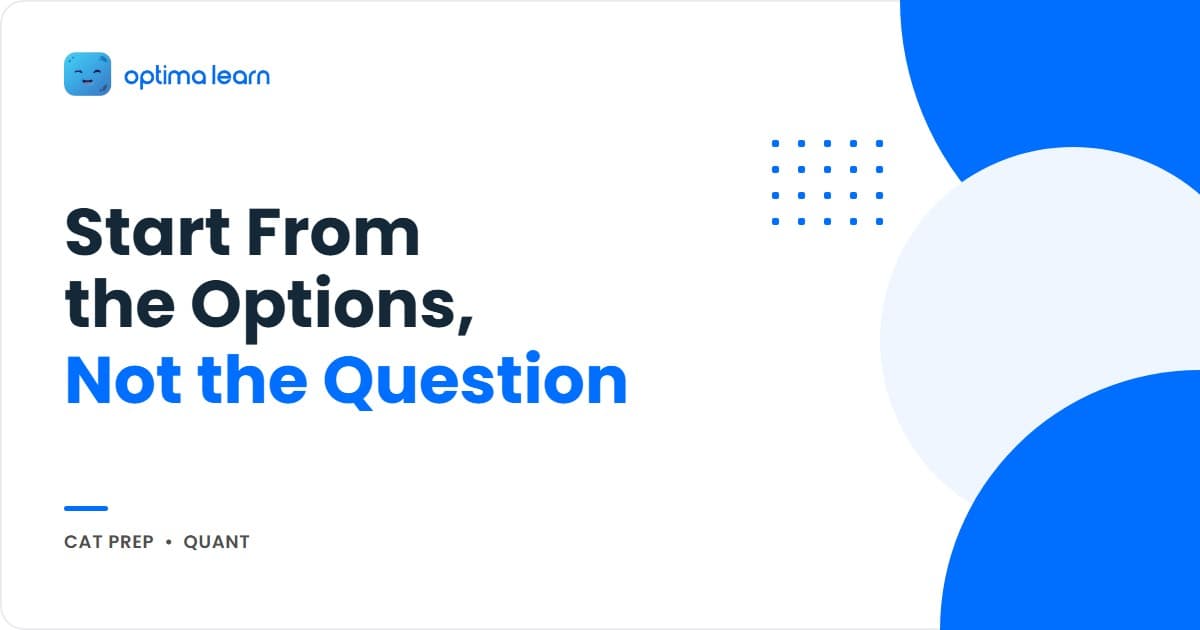 optima learn

Start From the Options, Not the Question

CAT PREP • QUANT